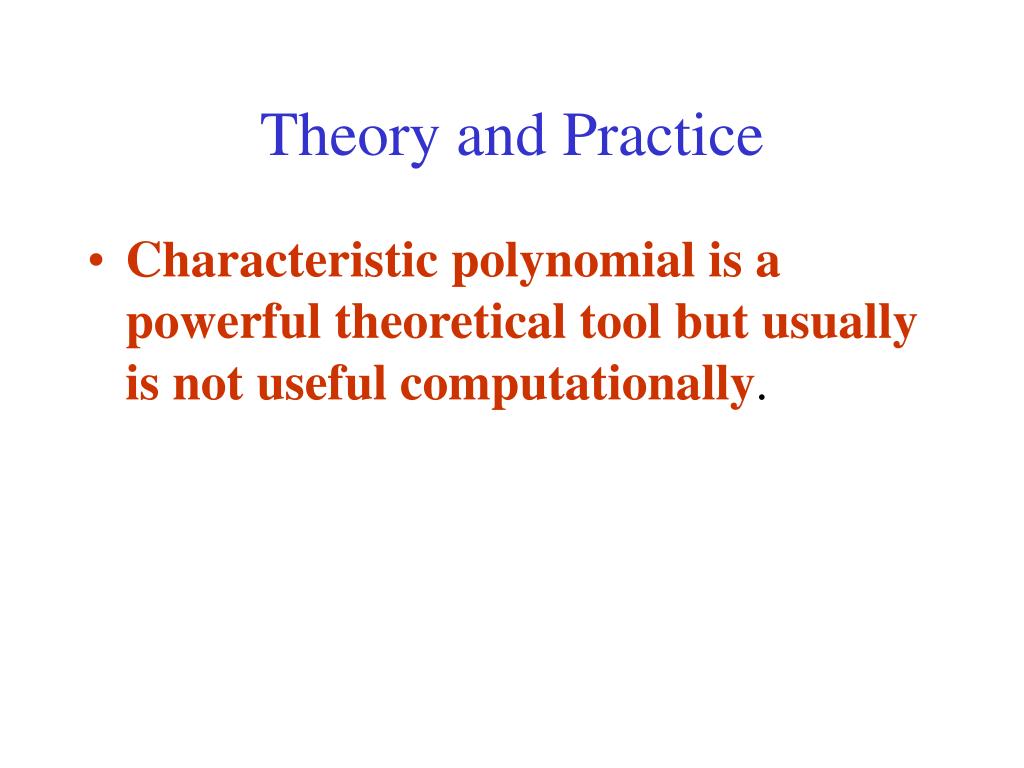 Theory and Practice

• Characteristic polynomial is a powerful theoretical tool but usually is not useful computationally.